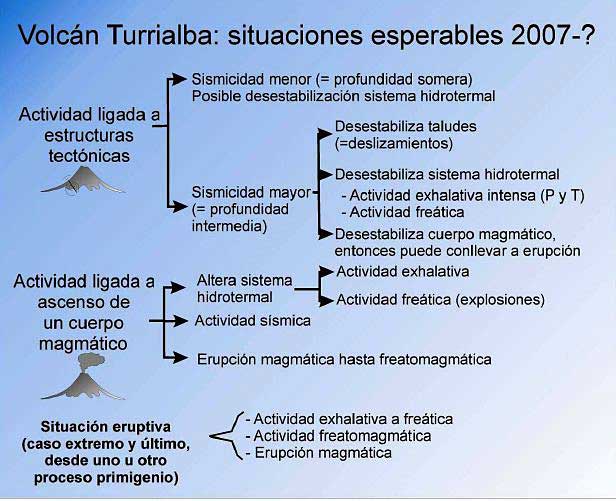 Volcán Turrialba: situaciones esperables 2007-?

Actividad ligada a estructuras tectónicas

Sismicidad menor (= profundidad somera)
Posible desestabilización sistema hidrotermal

Sismicidad mayor (= profundidad intermedia)

Desestabiliza taludes (=deslizamientos)

Desestabiliza sistema hidrotermal
- Actividad exhalativa intensa (P y T)
- Actividad freática

Desestabiliza cuerpo magmático, entonces puede conllevar a erupción

Actividad ligada a ascenso de un cuerpo magmático

Altera sistema hidrotermal

Actividad exhalativa

Actividad freática (explosiones)

Actividad sísmica

Erupción magmática hasta freatomagmática

Situación eruptiva (caso extremo y último, desde uno u otro proceso primigenio)

- Actividad exhalativa a freática
- Actividad freatomagmática
- Erupción magmática